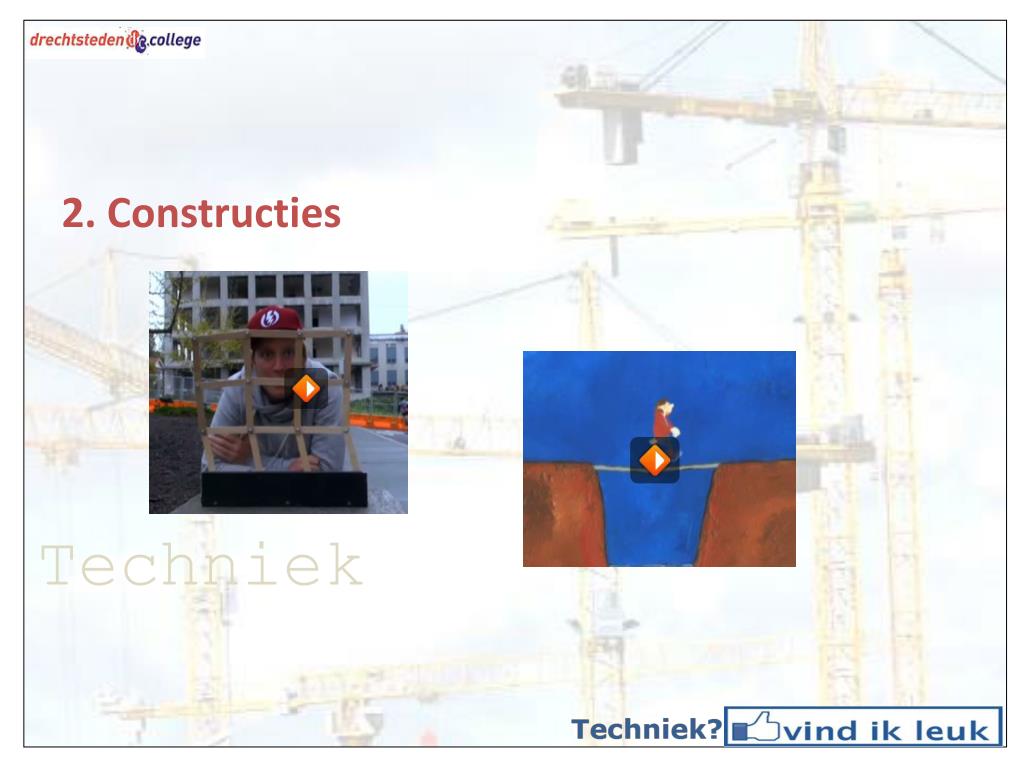 drechtsteden college

2. Constructies

Techniek

Techniek? vind ik leuk